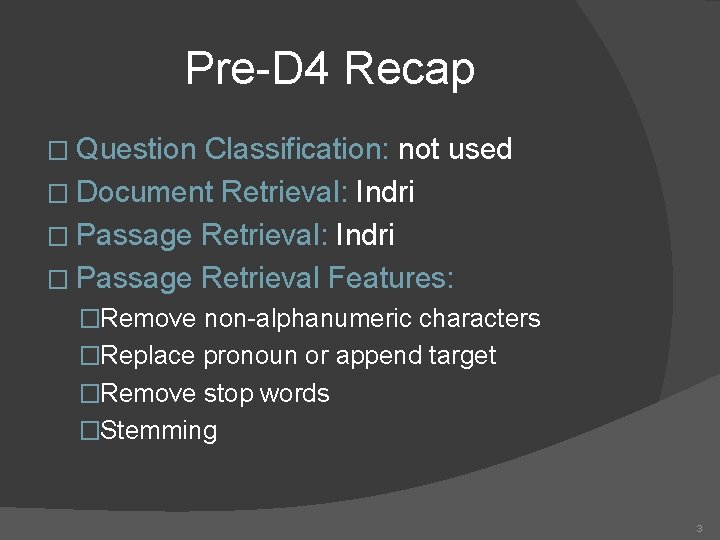 Pre-D4 Recap

□ Question Classification: not used
□ Document Retrieval: Indri
□ Passage Retrieval: Indri
□ Passage Retrieval Features:
□Remove non-alphanumeric characters
□Replace pronoun or append target
□Remove stop words
□Stemming

3